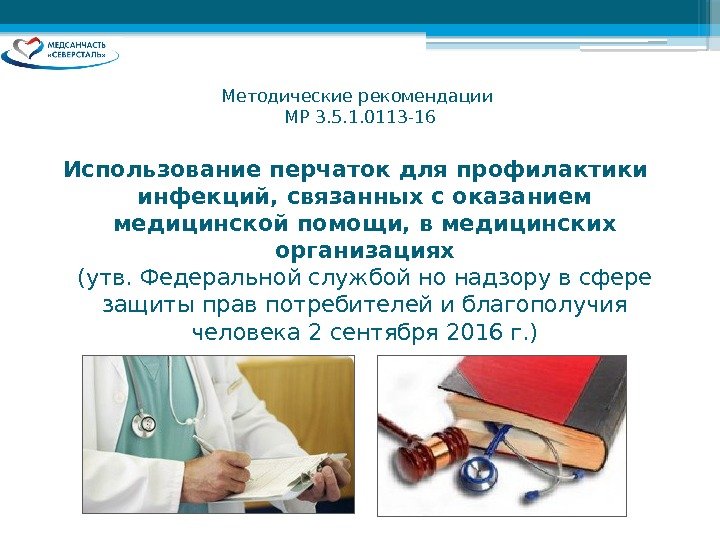 МЕДСАНЧАСТЬ «СЕВЕРСТАЛЬ»

Методические рекомендации
МР 3.5.1.0113-16

Использование перчаток для профилактики инфекций, связанных с оказанием медицинской помощи, в медицинских организациях
(утв. Федеральной службой но надзору в сфере защиты прав потребителей и благополучия человека 2 сентября 2016 г.)